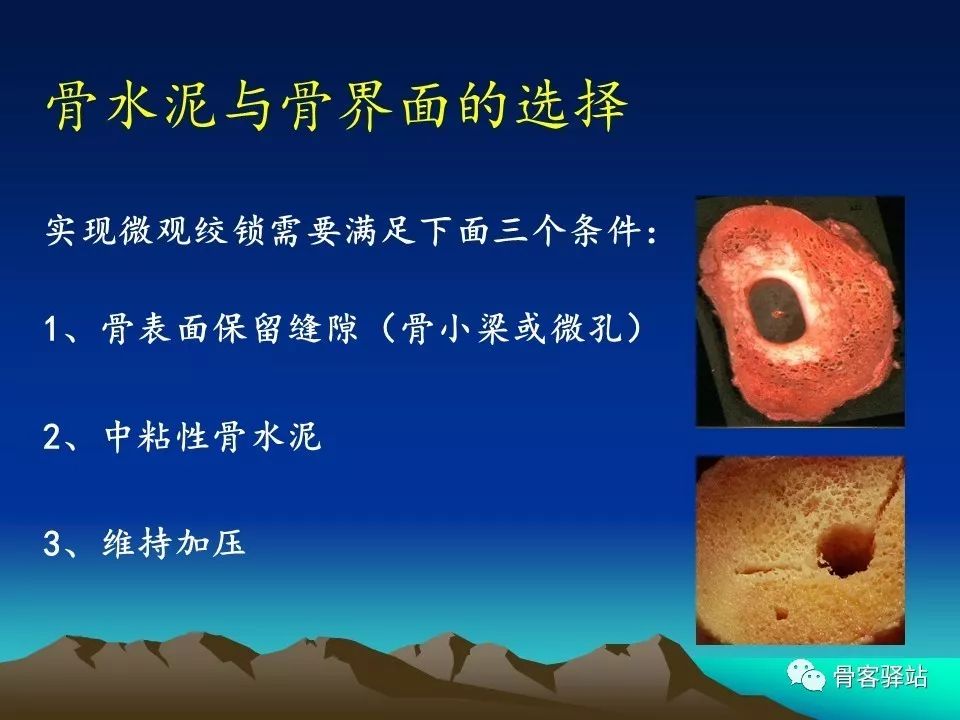 骨水泥与骨界面的选择

实现微观绞锁需要满足下面三个条件：

1、骨表面保留缝隙（骨小梁或微孔）

2、中粘性骨水泥

3、维持加压

骨客驿站